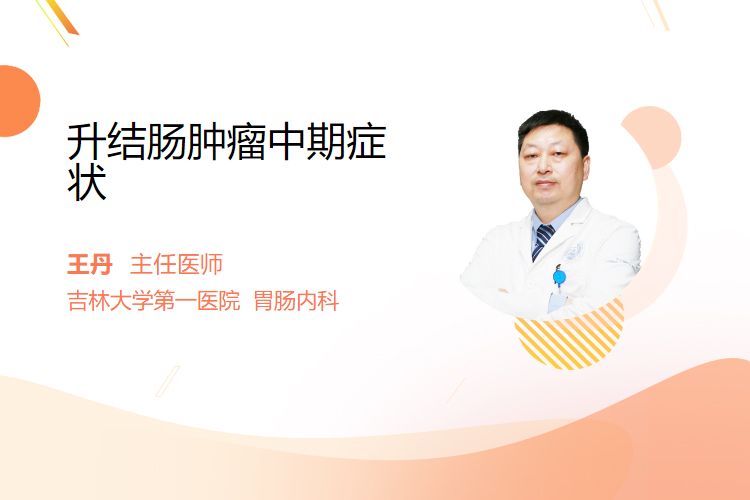 升结肠肿瘤中期症状

王丹 主任医师

吉林大学第一医院 胃肠内科